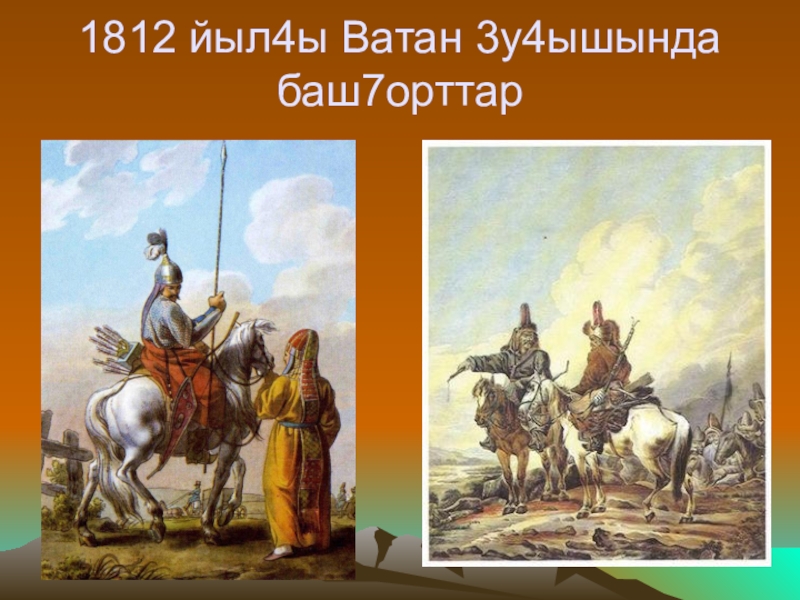 1812 йыл4ы Ватан 3у4ышында баш7орттар